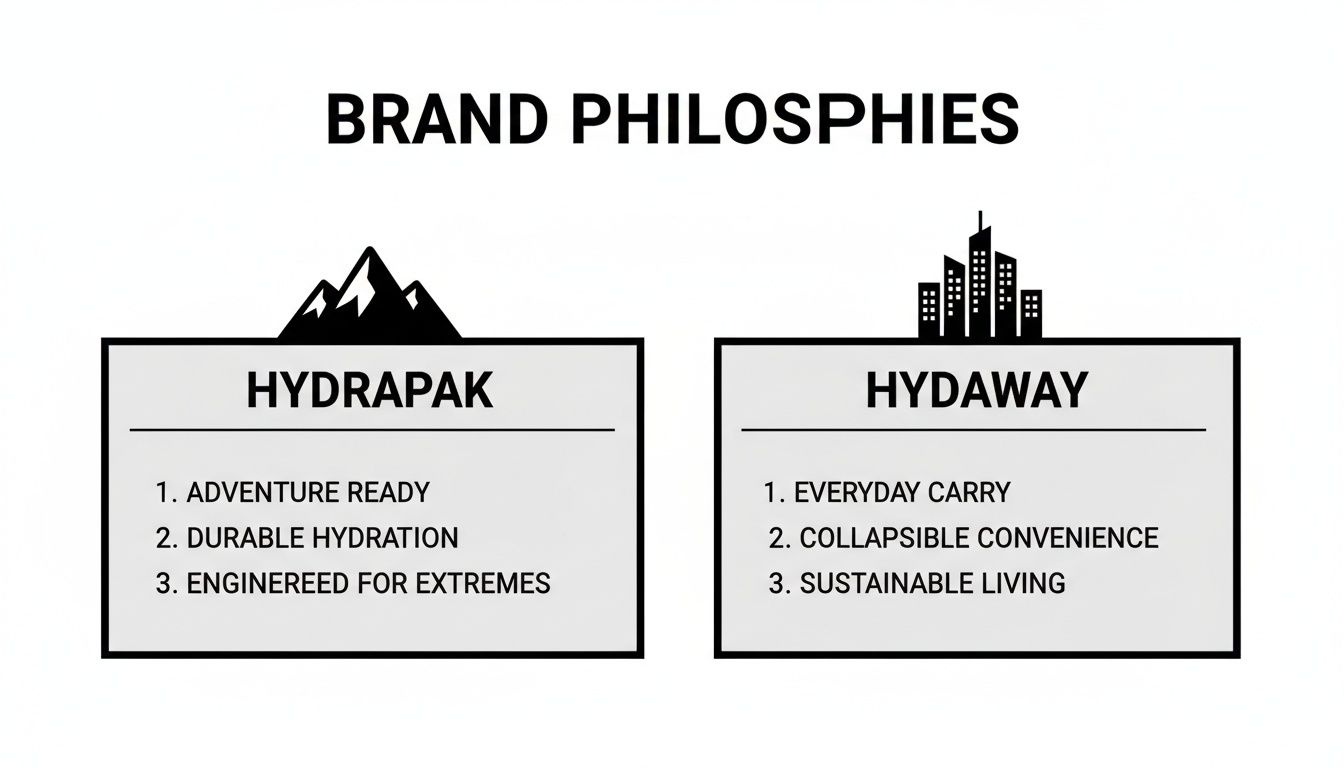 BRAND PHILOSPHIES

HYDRAPAK

1. ADVENTURE READY
2. DURABLE HYDRATION
3. ENGINEREED FOR EXTREMES

HYDAWAY

1. EVERYDAY CARRY
2. COLLAPSIBLE CONVENIENCE
3. SUSTAINABLE LIVING